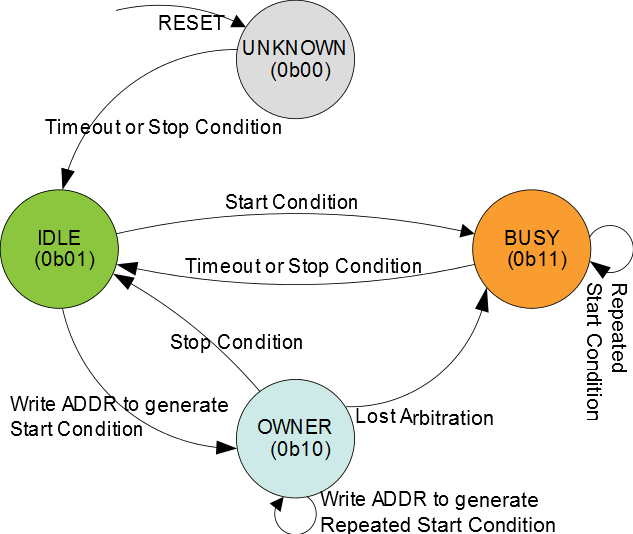 RESET

UNKNOWN
(0b00)

Timeout or Stop Condition

IDLE
(0b01)

Start Condition

BUSY
(0b11)

Timeout or Stop Condition

Repeated Start Condition

Stop Condition

Write ADDR to generate Start Condition

OWNER
(0b10)

Lost Arbitration

Write ADDR to generate Repeated Start Condition